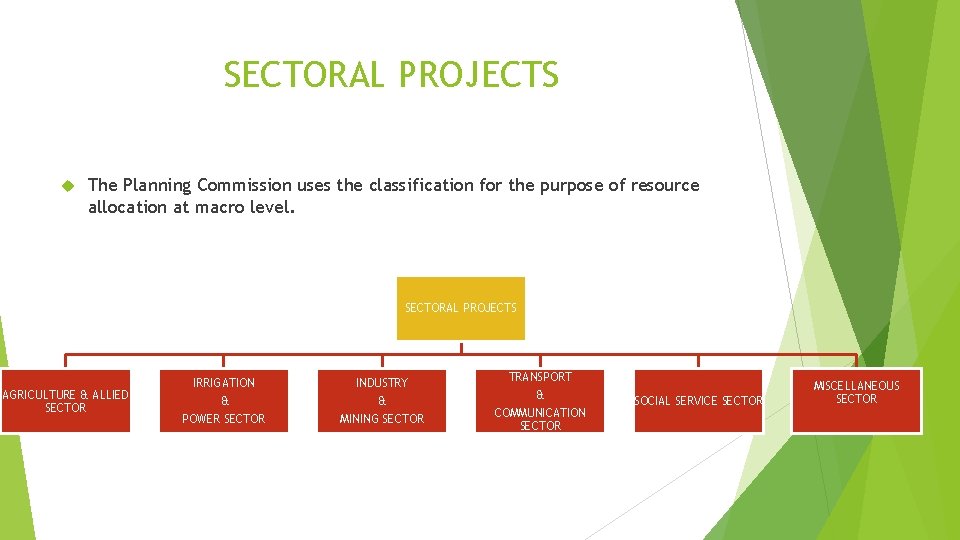 SECTORAL PROJECTS

The Planning Commission uses the classification for the purpose of resource allocation at macro level.

SECTORAL PROJECTS

AGRICULTURE & ALLIED SECTOR

IRRIGATION & POWER SECTOR

INDUSTRY & MINING SECTOR

TRANSPORT & COMMUNICATION SECTOR

SOCIAL SERVICE SECTOR

MISCELLANEOUS SECTOR